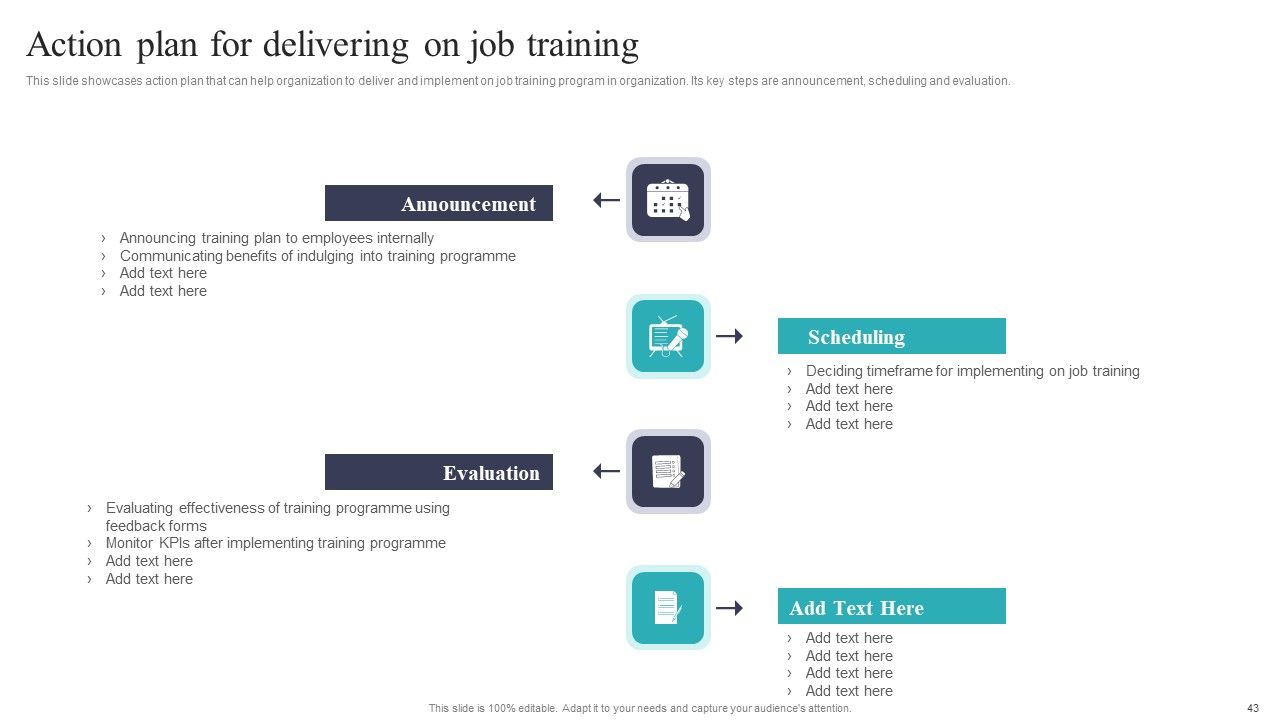 Action plan for delivering on job training

This slide showcases action plan that can help organization to deliver and implement on job training program in organization. Its key steps are announcement, scheduling and evaluation.

Announcement

› Announcing training plan to employees internally
› Communicating benefits of indulging into training programme
› Add text here
› Add text here

Scheduling

› Deciding timeframe for implementing on job training
› Add text here
› Add text here
› Add text here

Evaluation

› Evaluating effectiveness of training programme using feedback forms
› Monitor KPIs after implementing training programme
› Add text here
› Add text here

Add Text Here

› Add text here
› Add text here
› Add text here
› Add text here

This slide is 100% editable. Adapt it to your needs and capture your audience's attention.

43